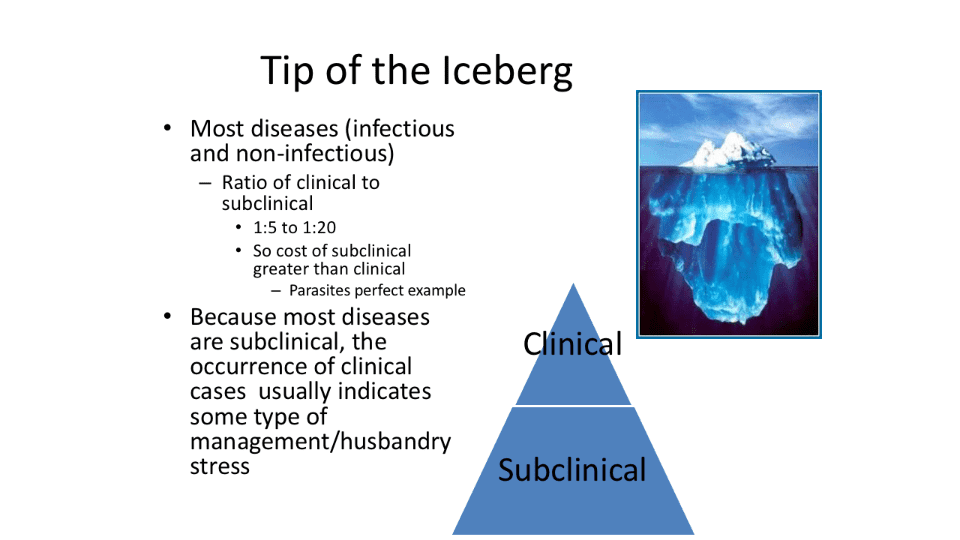 Tip of the Iceberg

• Most diseases (infectious and non-infectious)
– Ratio of clinical to subclinical
• 1:5 to 1:20
• So cost of subclinical greater than clinical
– Parasites perfect example

• Because most diseases are subclinical, the occurrence of clinical cases usually indicates some type of management/husbandry stress

Clinical

Subclinical